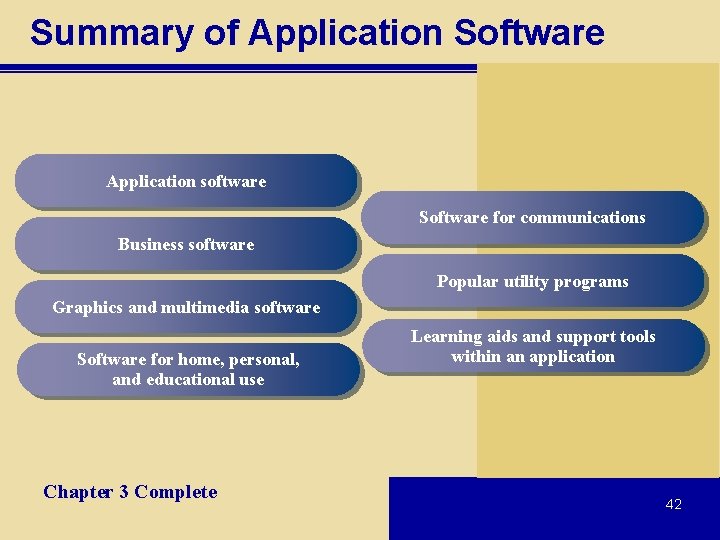 Summary of Application Software

Application software

Business software

Graphics and multimedia software

Software for home, personal, and educational use

Software for communications

Popular utility programs

Learning aids and support tools within an application

Chapter 3 Complete

42